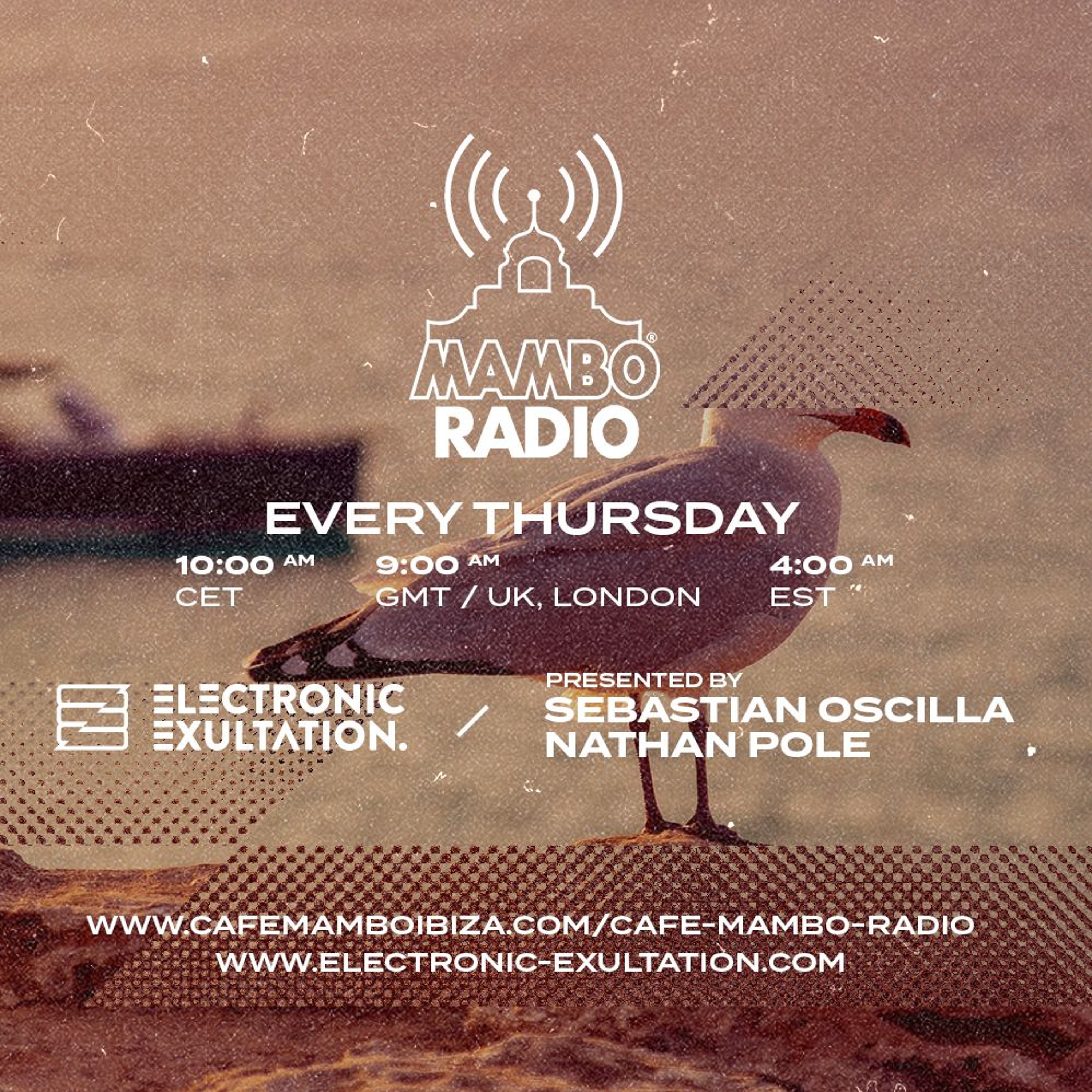 MAMBO®
RADIO

EVERY THURSDAY

10:00 AM
CET

9:00 AM
GMT / UK, LONDON

4:00 AM
EST

ELECTRONIC EXULTATION.

/

PRESENTED BY
SEBASTIAN OSCILLA
NATHAN POLE

WWW.CAFEMAMBOIBIZA.COM/CAFE-MAMBO-RADIO
WWW.ELECTRONIC-EXULTATION.COM